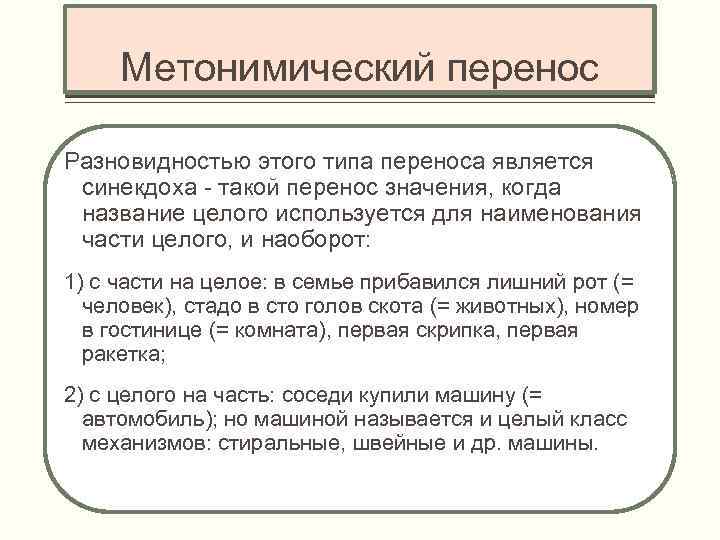 Метонимический перенос

Разновидностью этого типа переноса является синекдоха - такой перенос значения, когда название целого используется для наименования части целого, и наоборот:

1) с части на целое: в семье прибавился лишний рот (= человек), стадо в сто голов скота (= животных), номер в гостинице (= комната), первая скрипка, первая ракетка;

2) с целого на часть: соседи купили машину (= автомобиль); но машиной называется и целый класс механизмов: стиральные, швейные и др. машины.